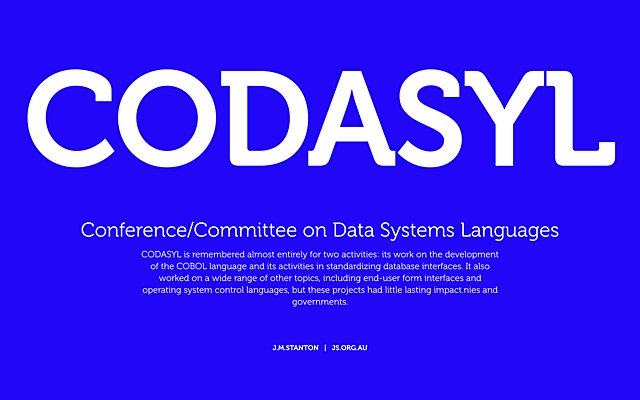 CODASYL

Conference/Committee on Data Systems Languages

CODASYL is remembered almost entirely for two activities: its work on the development of the COBOL language and its activities in standardizing database interfaces. It also worked on a wide range of other topics, including end-user form interfaces and operating system control languages, but these projects had little lasting impact.nies and governments.

J.M.STANTON | JS.ORG.AU